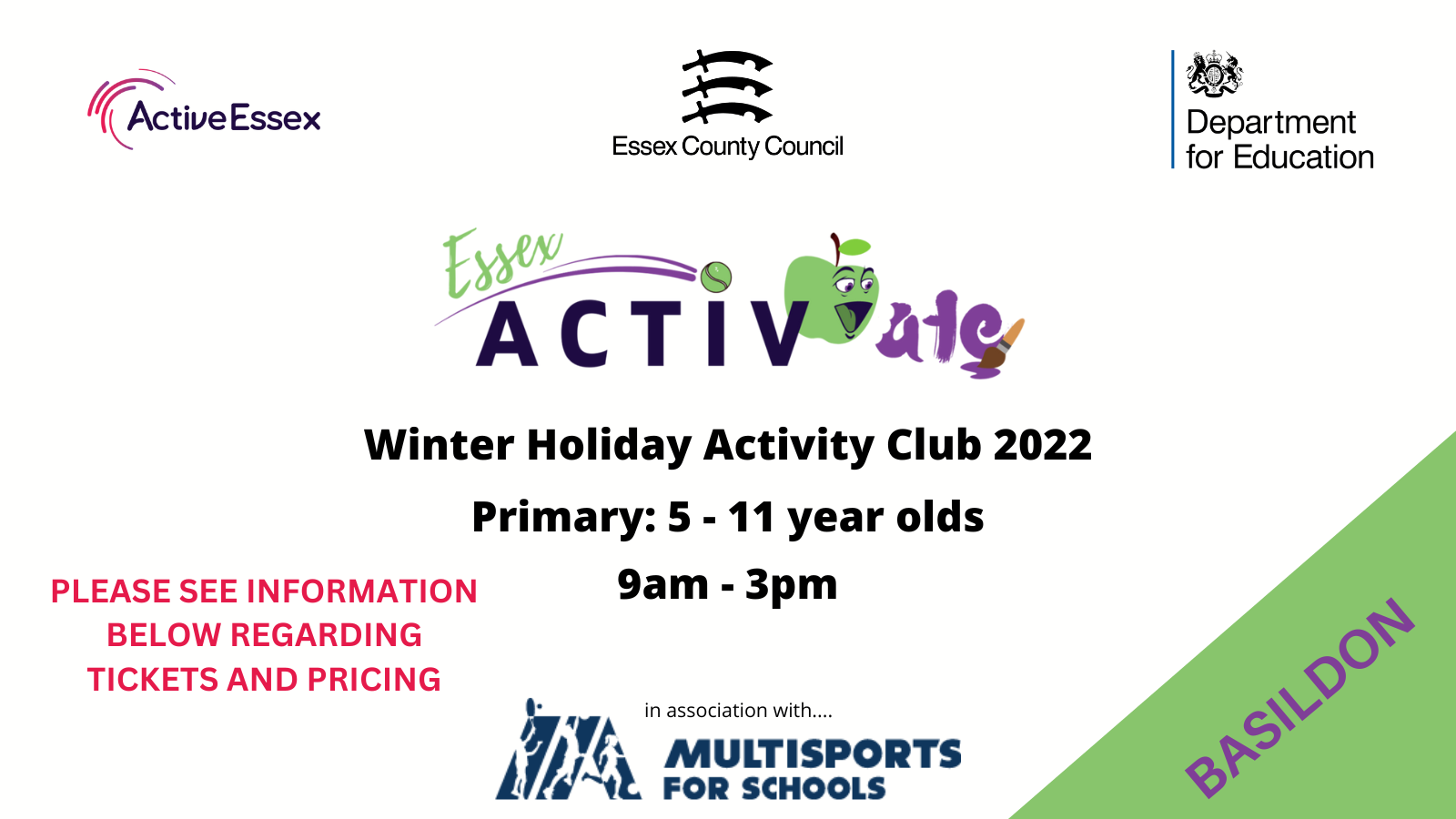 ActiveEssex

Essex County Council

Department for Education

Essex ACTIVate

Winter Holiday Activity Club 2022

Primary: 5 - 11 year olds

9am - 3pm

PLEASE SEE INFORMATION BELOW REGARDING TICKETS AND PRICING

in association with....

MULTISPORTS FOR SCHOOLS

BASILDON